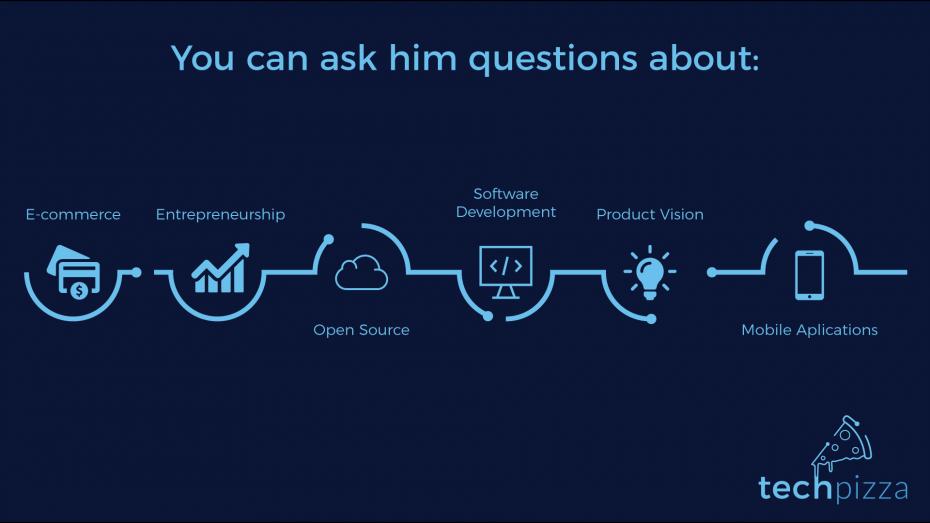 You can ask him questions about:

E-commerce

Entrepreneurship

Open Source

Software Development

Product Vision

Mobile Aplications

techpizza